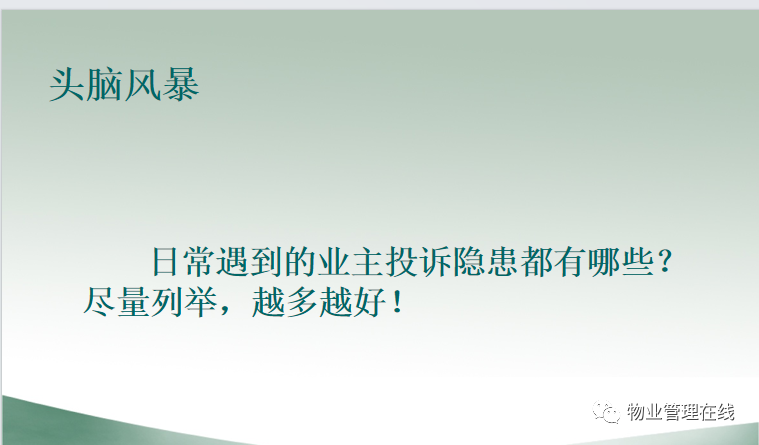 头脑风暴

日常遇到的业主投诉隐患都有哪些？尽量列举，越多越好！

物业管理在线